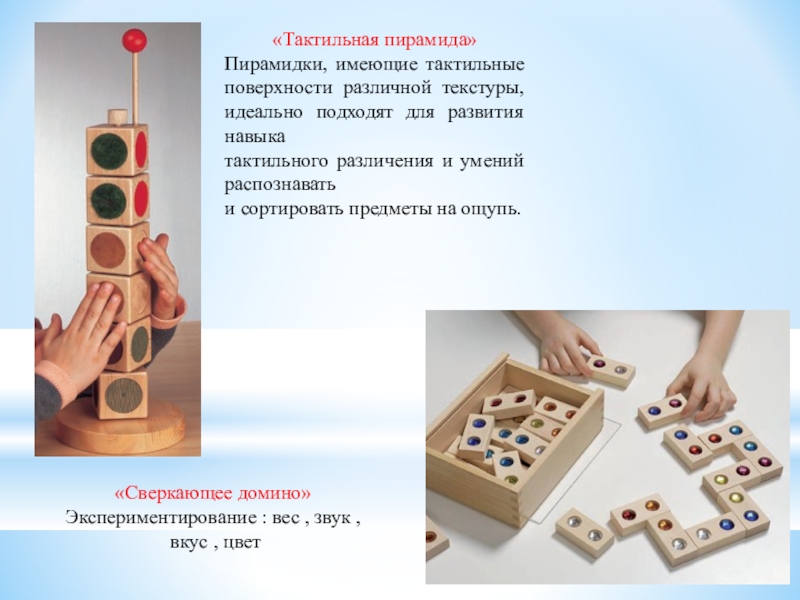 «Тактильная пирамида»
Пирамидки, имеющие тактильные поверхности различной текстуры, идеально подходят для развития навыка
тактильного различения и умений распознавать
и сортировать предметы на ощупь.

«Сверкающее домино»
Экспериментирование : вес , звук , вкус , цвет